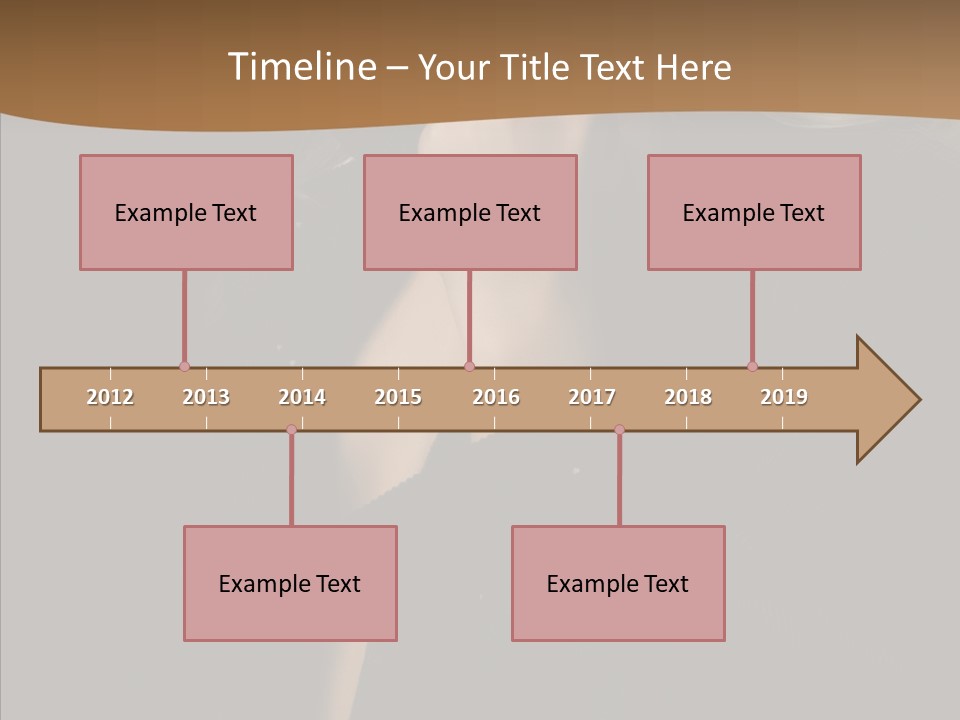 Timeline – Your Title Text Here

Example Text

Example Text

Example Text

2012 2013 2014 2015 2016 2017 2018 2019

Example Text

Example Text